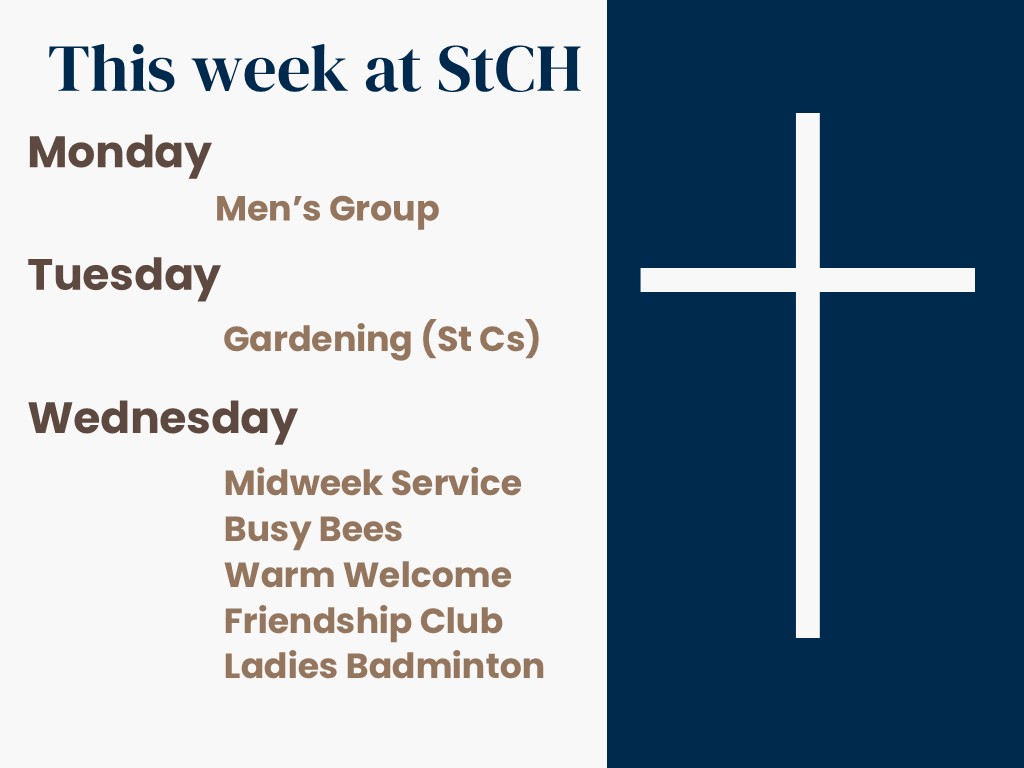 This week at StCH

Monday

Men’s Group

Tuesday

Gardening (St Cs)

Wednesday

Midweek Service
Busy Bees
Warm Welcome
Friendship Club
Ladies Badminton